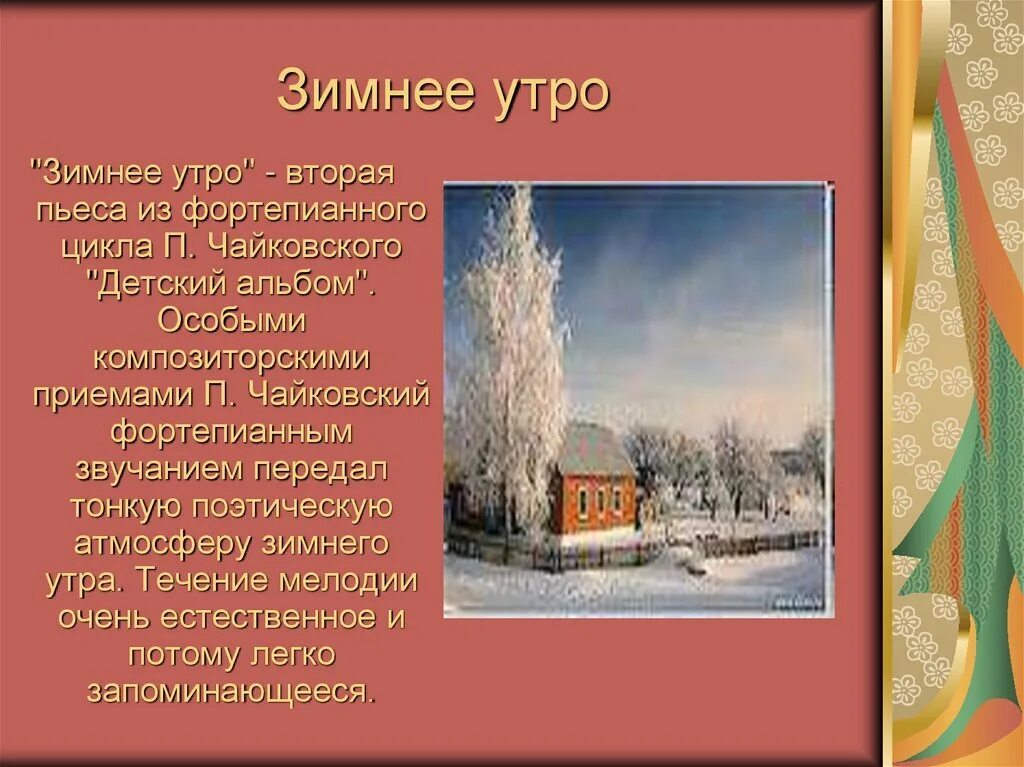 Зимнее утро

"Зимнее утро" - вторая пьеса из фортепианного цикла П. Чайковского "Детский альбом". Особыми композиторскими приемами П. Чайковский фортепианным звучанием передал тонкую поэтическую атмосферу зимнего утра. Течение мелодии очень естественное и потому легко запоминающееся.